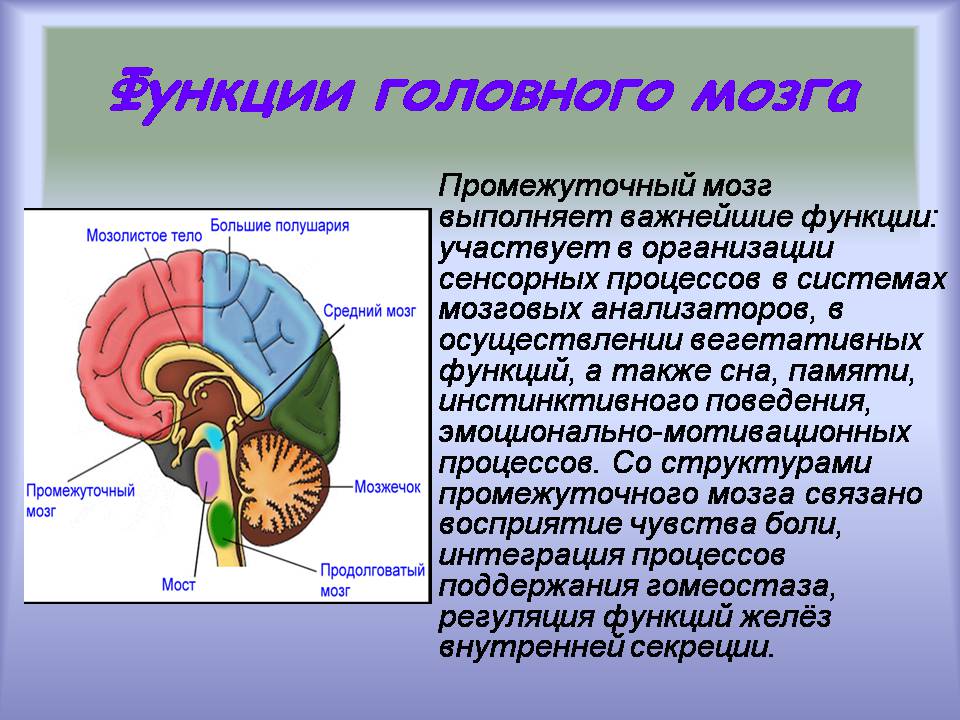 Функции головного мозга

Мозолистое тело
Большие полушария
Средний мозг
Промежуточный мозг
Мозжечок
Мост
Продолговатый мозг

Промежуточный мозг выполняет важнейшие функции: участвует в организации сенсорных процессов в системах мозговых анализаторов, в осуществлении вегетативных функций, а также сна, памяти, инстинктивного поведения, эмоционально-мотивационных процессов. Со структурами промежуточного мозга связано восприятие чувства боли, интеграция процессов поддержания гомеостаза, регуляция функций желёз внутренней секреции.